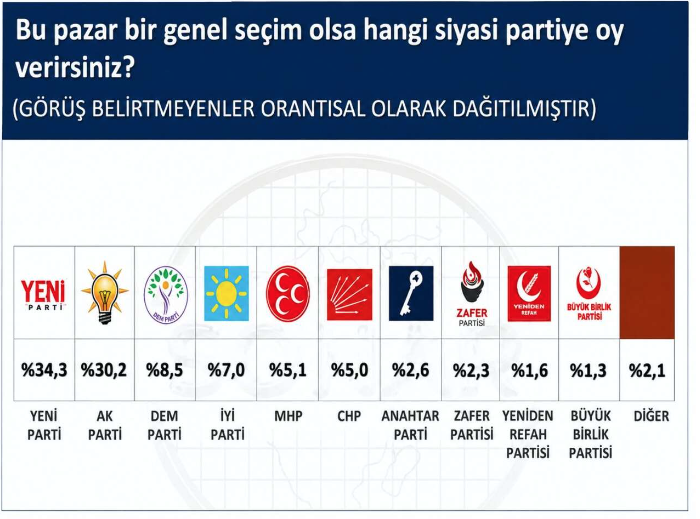 Bu pazar bir genel seçim olsa hangi siyasi partiye oy verirsiniz?
(GÖRÜŞ BELİRTMEYENLER ORANTISAL OLARAK DAĞITILMIŞTIR)

| YENİ PARTİ | | DEM PARTİ | | | | | ZAFER PARTİSİ | YENİDEN REFAH | BÜYÜK BİRLİK PARTİSİ | |
|---|---|---|---|---|---|---|---|---|---|---|
| %34,3 | %30,2 | %8,5 | %7,0 | %5,1 | %5,0 | %2,6 | %2,3 | %1,6 | %1,3 | %2,1 |
| YENİ PARTİ | AK PARTİ | DEM PARTİ | İYİ PARTİ | MHP | CHP | ANAHTAR PARTİ | ZAFER PARTİSİ | YENİDEN REFAH PARTİSİ | BÜYÜK BİRLİK PARTİSİ | DİĞER |